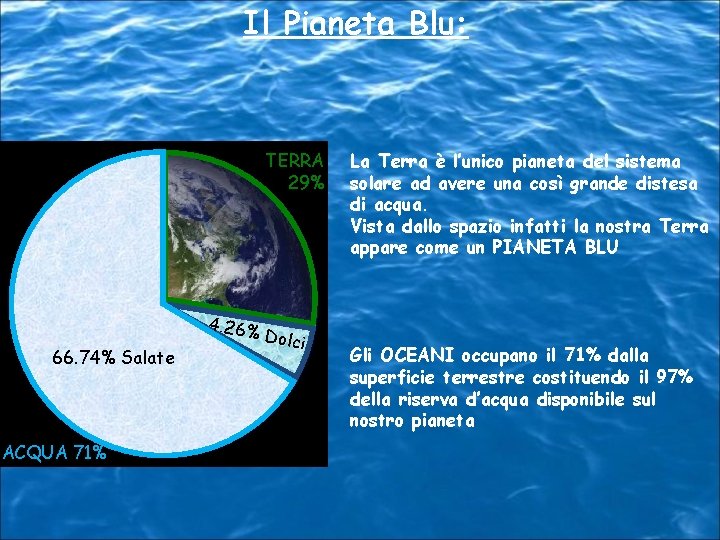 Il Pianeta Blu:

TERRA
29%

4.26% Dolci

66.74% Salate

ACQUA 71%

La Terra è l'unico pianeta del sistema solare ad avere una così grande distesa di acqua.
Vista dallo spazio infatti la nostra Terra appare come un PIANETA BLU

Gli OCEANI occupano il 71% dalla superficie terrestre costituendo il 97% della riserva d'acqua disponibile sul nostro pianeta